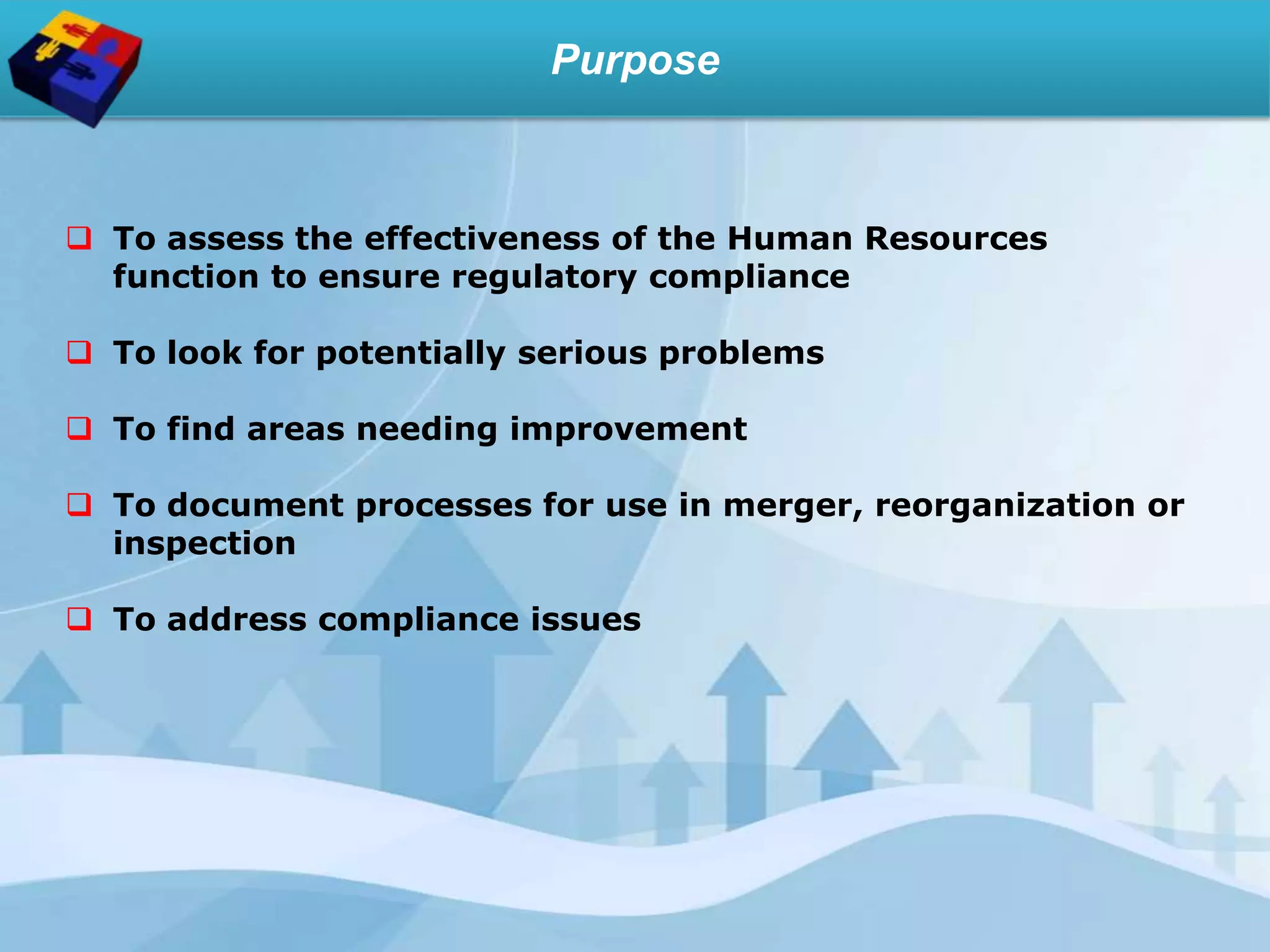 Purpose

❑ To assess the effectiveness of the Human Resources function to ensure regulatory compliance

❑ To look for potentially serious problems

❑ To find areas needing improvement

❑ To document processes for use in merger, reorganization or inspection

❑ To address compliance issues